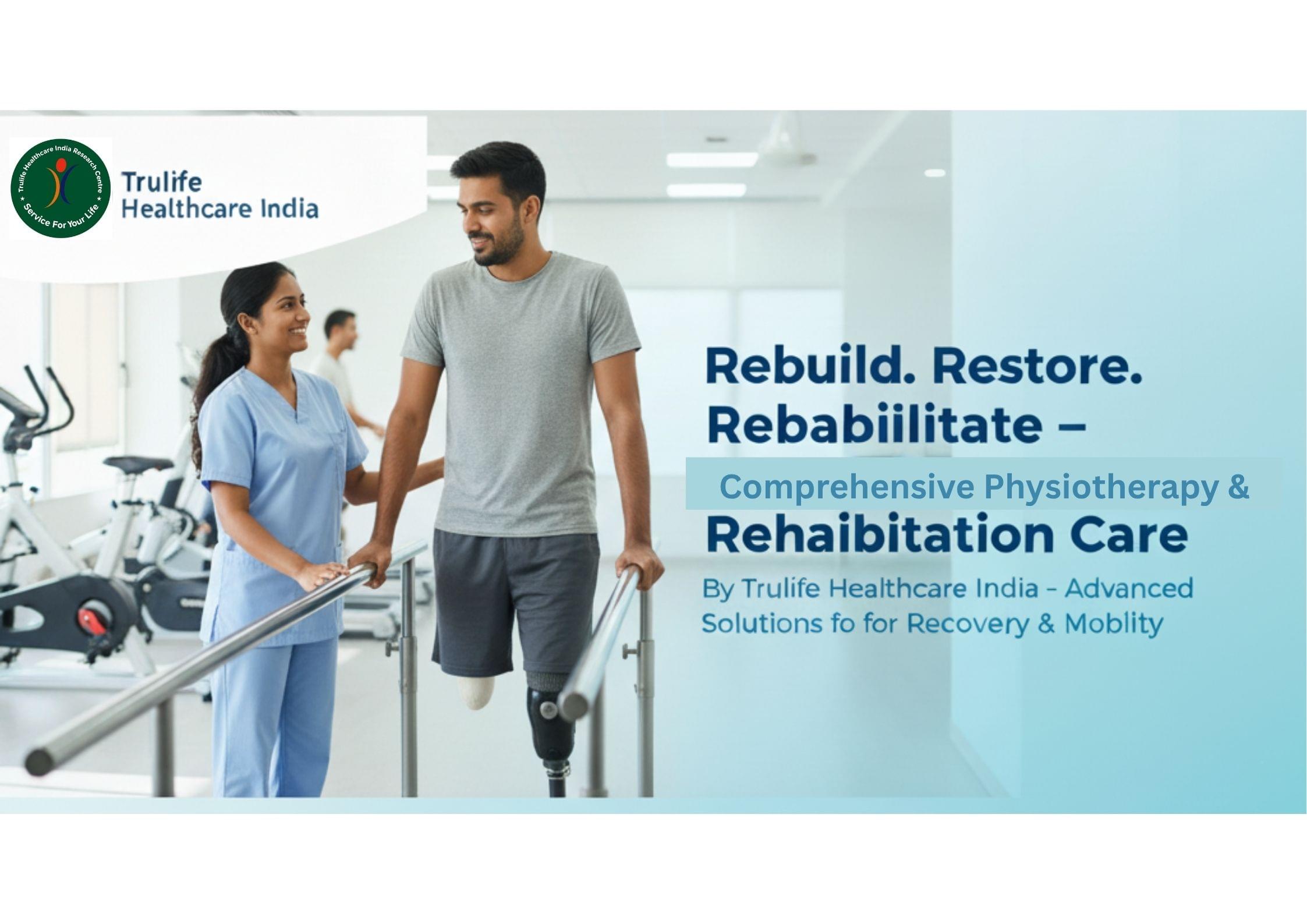 Trulife Healthcare India Research Centre
Service For Your Life

Trulife
Healthcare India

Rebuild. Restore.
Rebabiilitate –

Comprehensive Physiotherapy &
Rehaibitation Care

By Trulife Healthcare India – Advanced Solutions fo for Recovery & Moblity